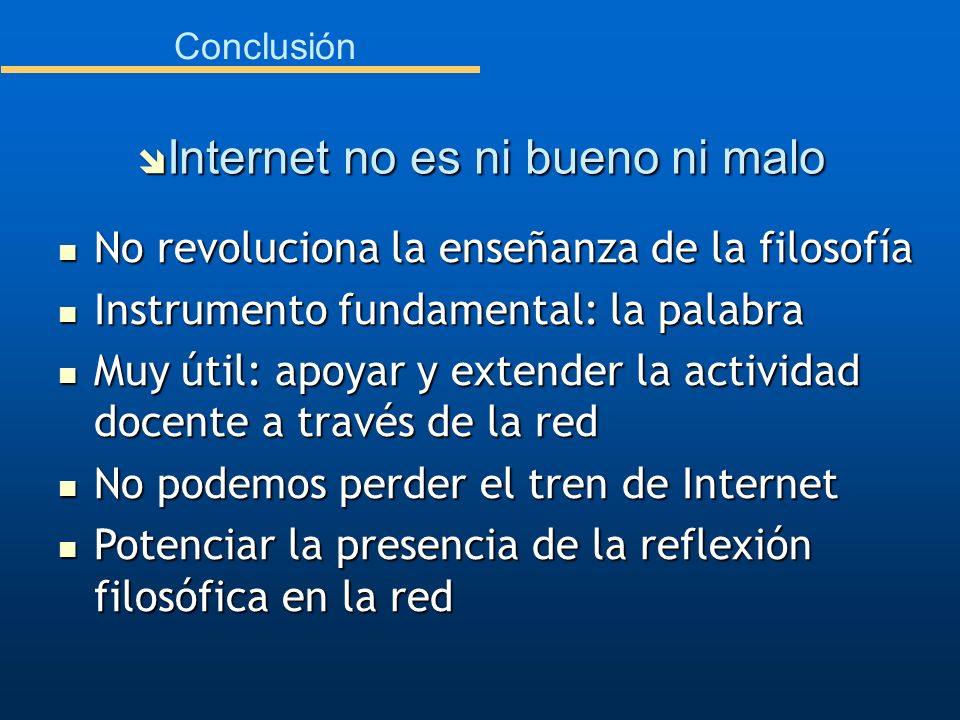 Conclusión

Internet no es ni bueno ni malo

- No revoluciona la enseñanza de la filosofía
- Instrumento fundamental: la palabra
- Muy útil: apoyar y extender la actividad docente a través de la red
- No podemos perder el tren de Internet
- Potenciar la presencia de la reflexión filosófica en la red